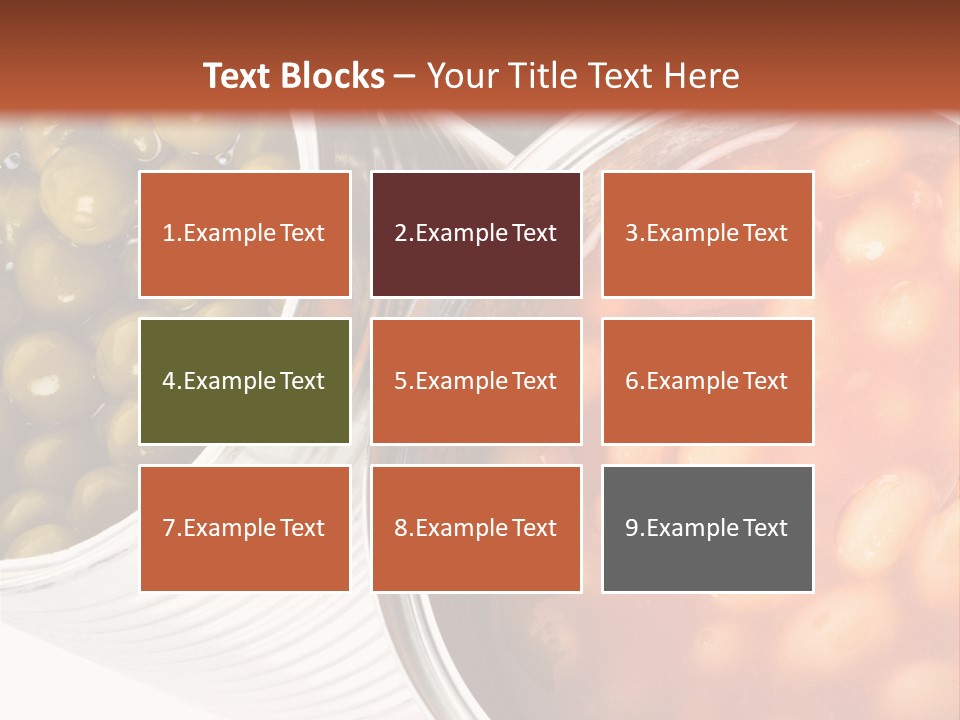 Text Blocks – Your Title Text Here

1.Example Text

2.Example Text

3.Example Text

4.Example Text

5.Example Text

6.Example Text

7.Example Text

8.Example Text

9.Example Text